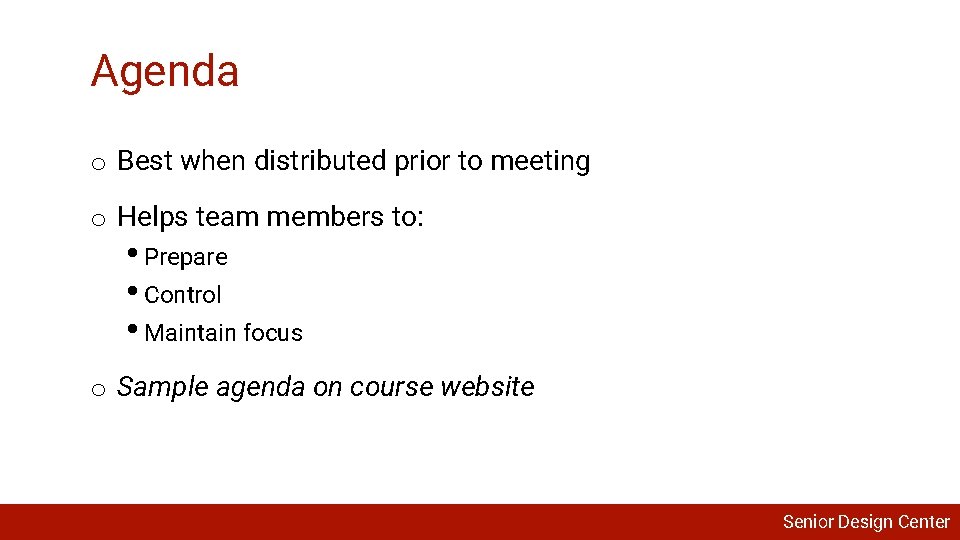 Agenda

o Best when distributed prior to meeting

o Helps team members to:

• Prepare

• Control

• Maintain focus

o Sample agenda on course website

Senior Design Center